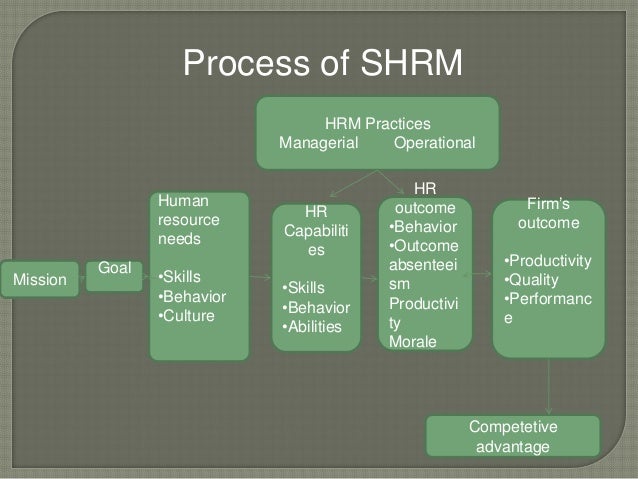 Process of SHRM

HRM Practices
Managerial Operational

Mission

Goal

Human resource needs

•Skills
•Behavior
•Culture

HR Capabilities

•Skills
•Behavior
•Abilities

HR outcome
•Behavior
•Outcome absenteeism Productivity Morale

Firm's outcome

•Productivity
•Quality
•Performance

Competetive advantage